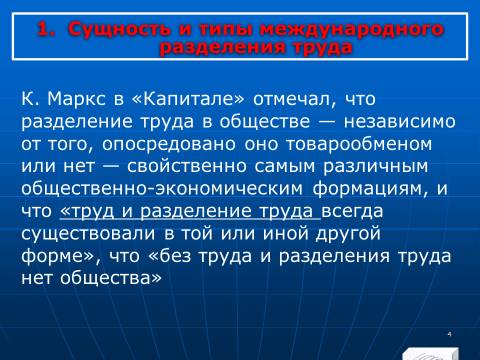 1. Сущность и типы международного разделения труда

К. Маркс в «Капитале» отмечал, что разделение труда в обществе — независимо от того, опосредовано оно товарообменом или нет — свойственно самым различным общественно-экономическим формациям, и что «труд и разделение труда всегда существовали в той или иной другой форме», что «без труда и разделения труда нет общества»

4